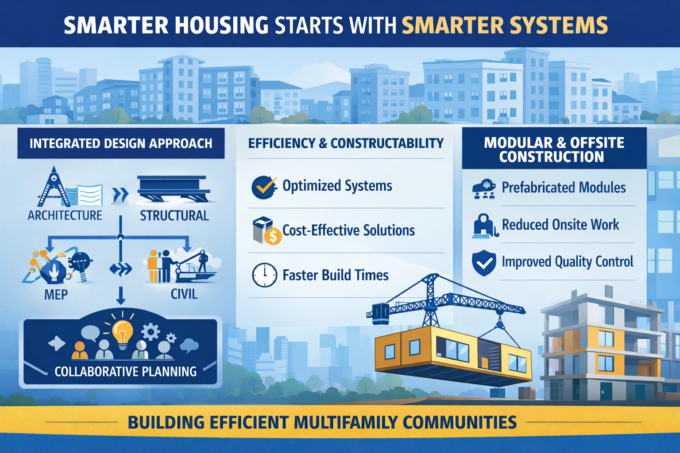 SMARTER HOUSING STARTS WITH SMARTER SYSTEMS

INTEGRATED DESIGN APPROACH

ARCHITECTURE

STRUCTURAL

MEP

CIVIL

COLLABORATIVE PLANNING

EFFICIENCY & CONSTRUCTABILITY

Optimized Systems

Cost-Effective Solutions

Faster Build Times

MODULAR & OFFSITE CONSTRUCTION

Prefabricated Modules

Reduced Onsite Work

Improved Quality Control

BUILDING EFFICIENT MULTIFAMILY COMMUNITIES